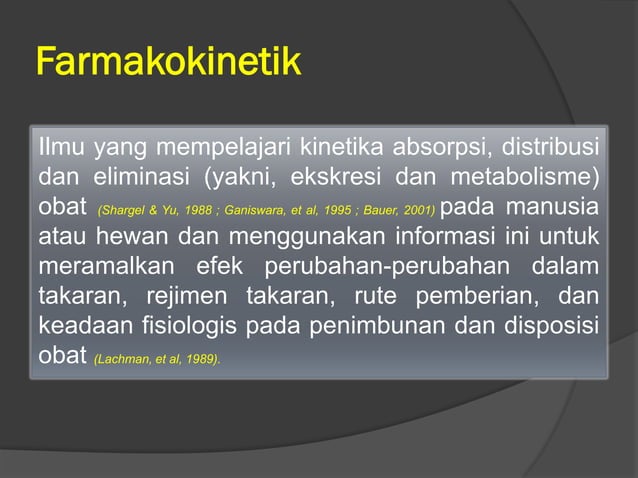 Farmakokinetik

Ilmu yang mempelajari kinetika absorpsi, distribusi dan eliminasi (yakni, ekskresi dan metabolisme) obat (Shargel & Yu, 1988 ; Ganiswara, et al, 1995 ; Bauer, 2001) pada manusia atau hewan dan menggunakan informasi ini untuk meramalkan efek perubahan-perubahan dalam takaran, rejimen takaran, rute pemberian, dan keadaan fisiologis pada penimbunan dan disposisi obat (Lachman, et al, 1989).